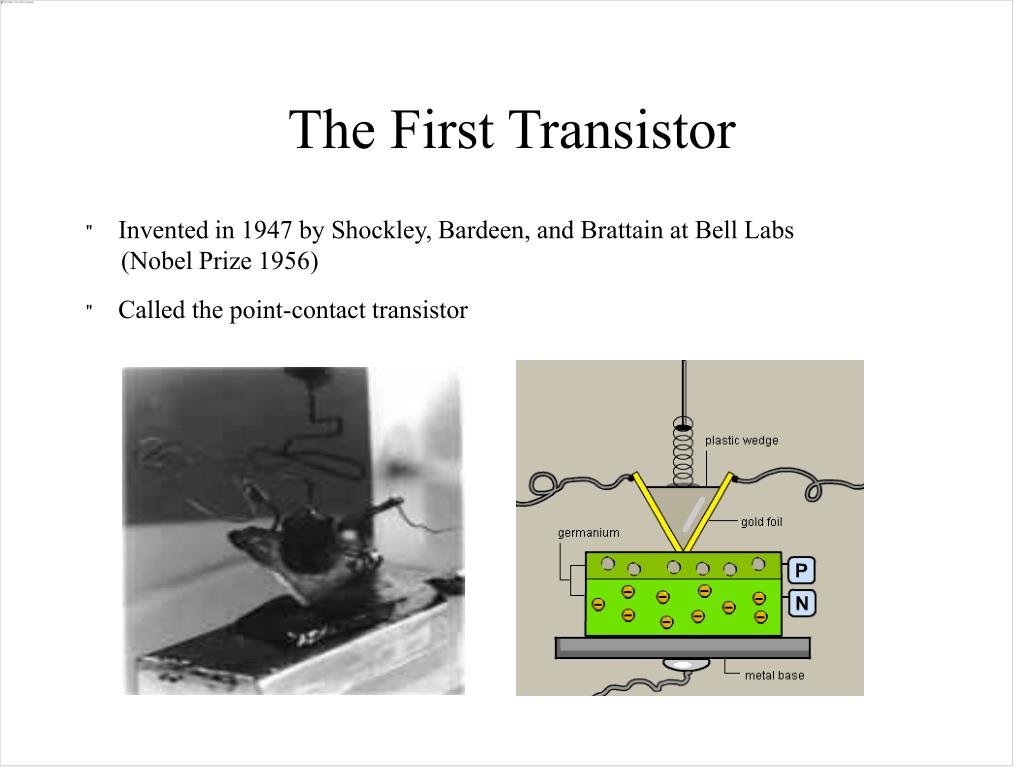 The First Transistor

" Invented in 1947 by Shockley, Bardeen, and Brattain at Bell Labs (Nobel Prize 1956)

" Called the point-contact transistor

plastic wedge

gold foil

germanium

P

N

metal base